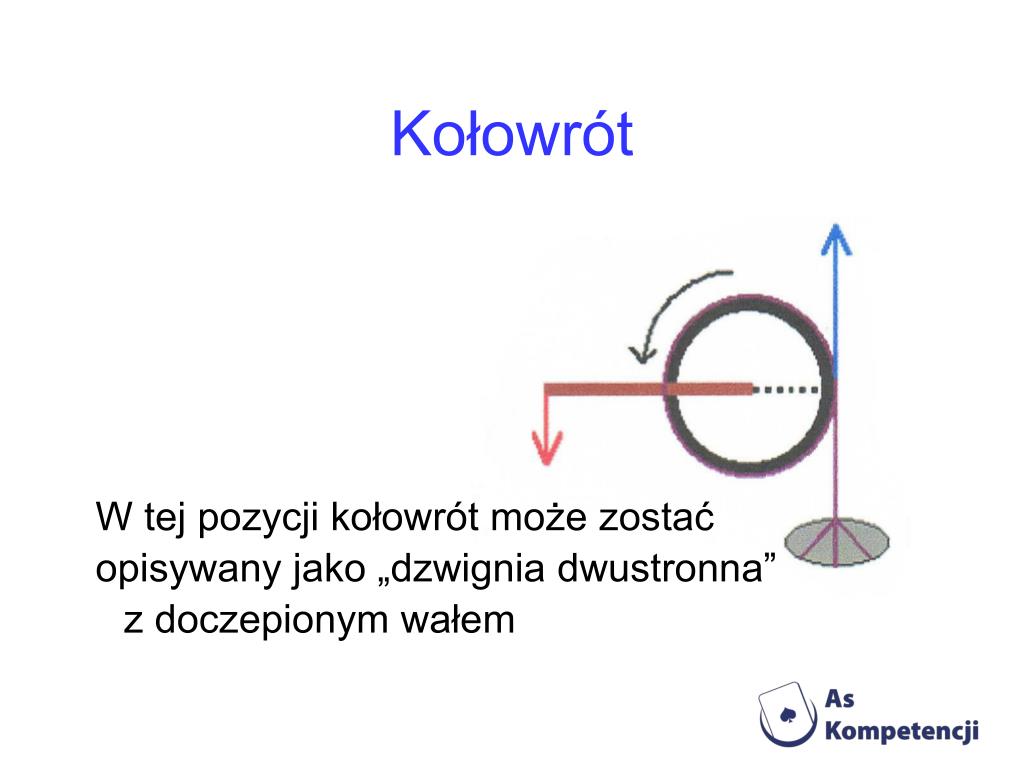 Kołowrót

W tej pozycji kołowrót może zostać opisywany jako „dzwignia dwustronna” z doczepionym wałem

As Kompetencji